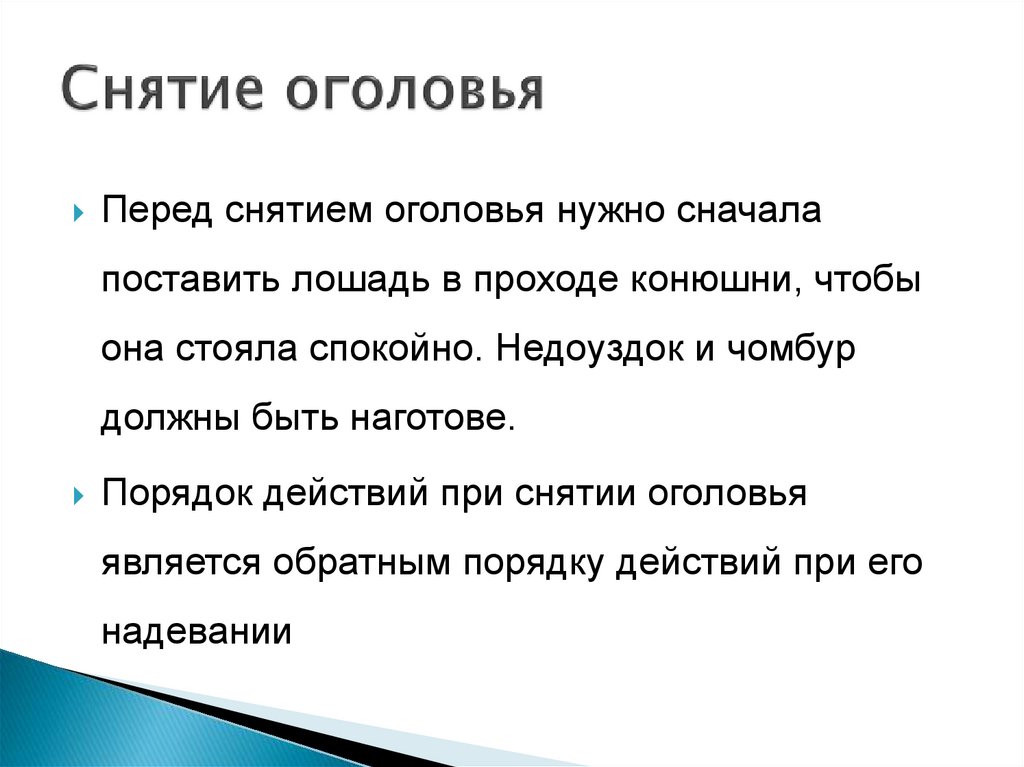 Снятие оголовья

Перед снятием оголовья нужно сначала поставить лошадь в проходе конюшни, чтобы она стояла спокойно. Недоуздок и чомбур должны быть наготове.

Порядок действий при снятии оголовья является обратным порядку действий при его надевании